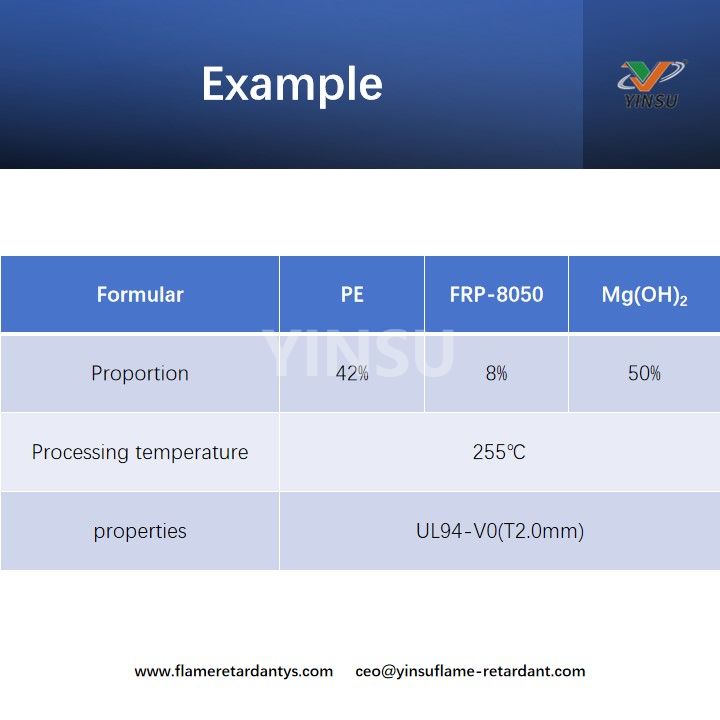 Example

YINSU

| Formular | PE | FRP-8050 | $Mg(OH)_2$ |
|---|---|---|---|
| Proportion | 42% | 8% | 50% |
| Processing temperature | 255℃ | | |
| properties | UL94-V0(T2.0mm) | | |

YINSU

www.flameretardantys.com ceo@yinsuflame-retardant.com